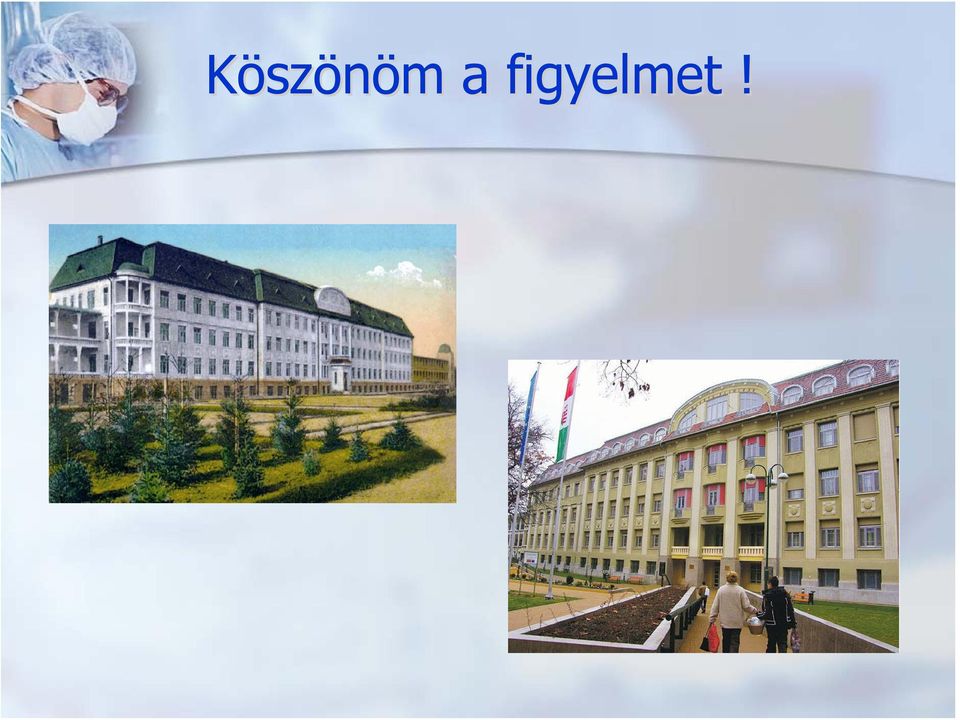 Köszönöm a figyelmet !